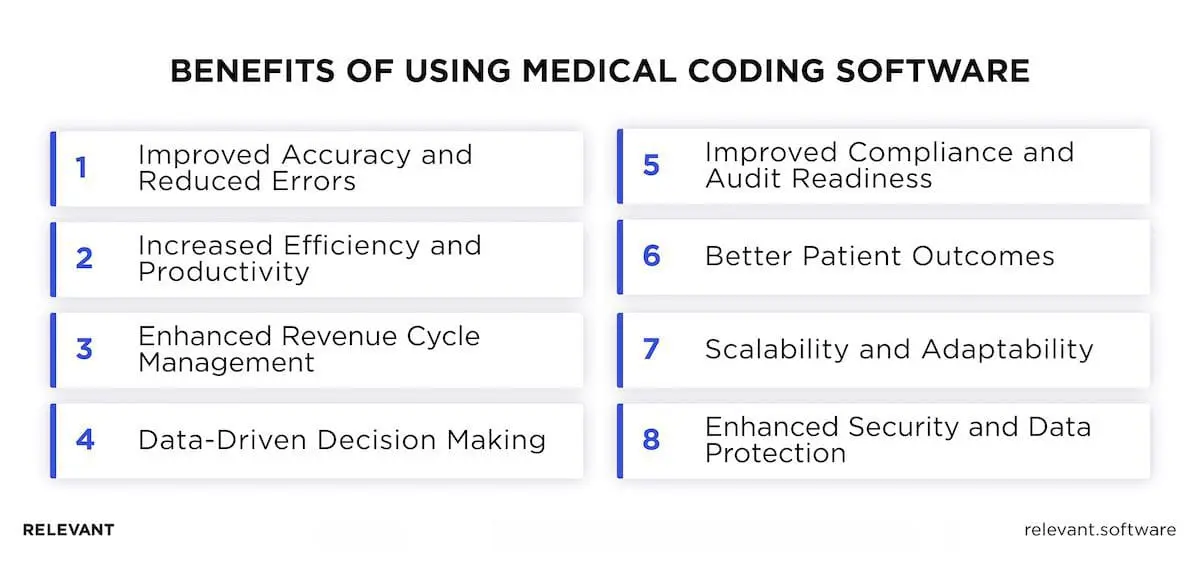 BENEFITS OF USING MEDICAL CODING SOFTWARE

1 Improved Accuracy and Reduced Errors

2 Increased Efficiency and Productivity

3 Enhanced Revenue Cycle Management

4 Data-Driven Decision Making

5 Improved Compliance and Audit Readiness

6 Better Patient Outcomes

7 Scalability and Adaptability

8 Enhanced Security and Data Protection

RELEVANT

relevant.software